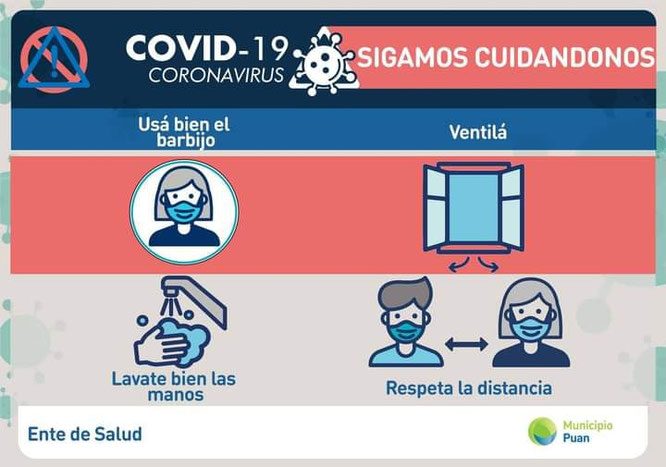 COVID-19
CORONAVIRUS

SIGAMOS CUIDANDONOS

Usá bien el barbijo

Ventilá

Lavate bien las manos

Respeta la distancia

Ente de Salud

Municipio Puan